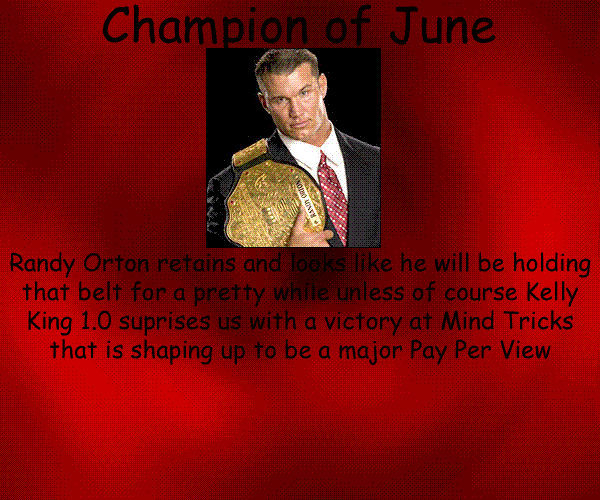 Champion of June

RANDY ORTON

Randy Orton retains and looks like he will be holding that belt for a pretty while unless of course Kelly King 1.0 suprises us with a victory at Mind Tricks that is shaping up to be a major Pay Per View